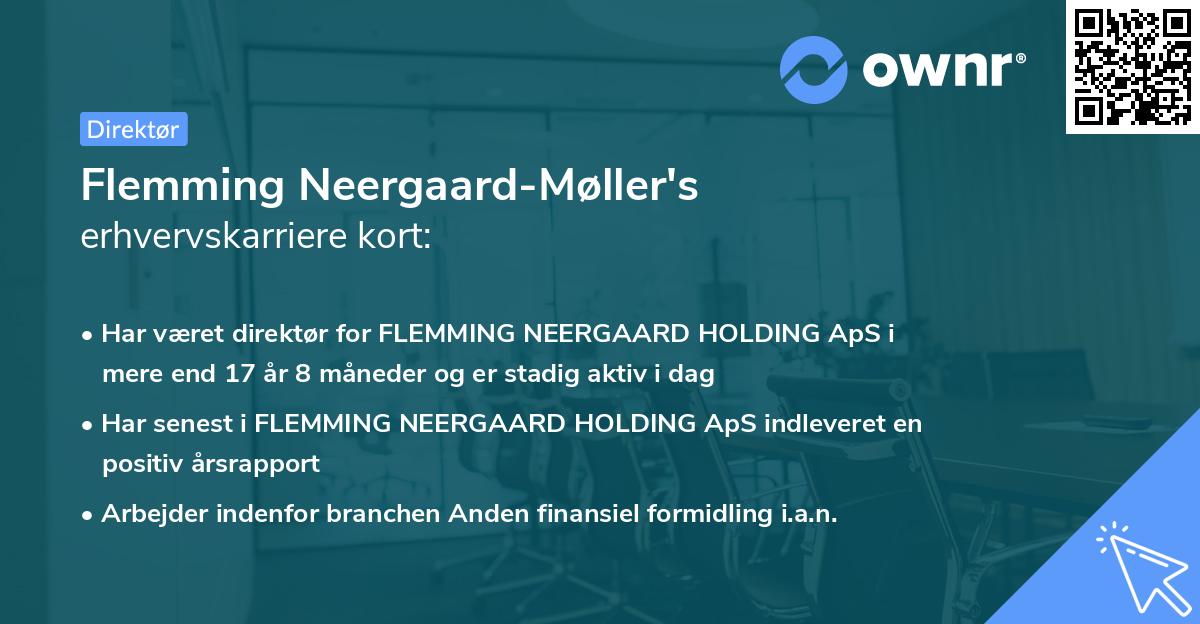 ownr®

Direktør

Flemming Neergaard-Møller's
erhvervskarriere kort:

• Har været direktør for FLEMMING NEERGAARD HOLDING ApS i mere end 17 år 8 måneder og er stadig aktiv i dag

• Har senest i FLEMMING NEERGAARD HOLDING ApS indleveret en positiv årsrapport

• Arbejder indenfor branchen Anden finansiel formidling i.a.n.